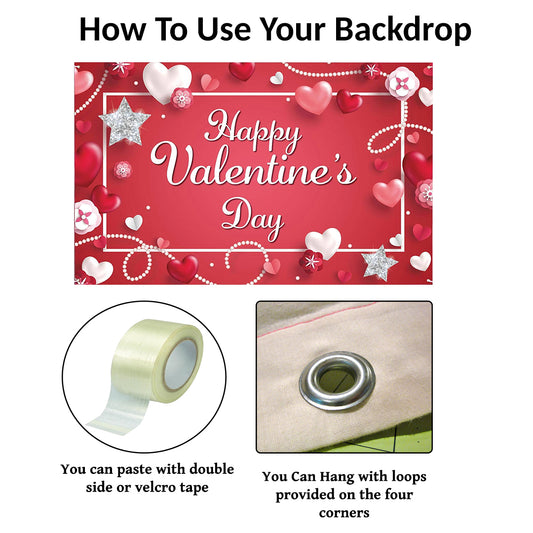 How To Use Your Backdrop

Happy Valentine's Day

You can paste with double side or velcro tape

You Can Hang with loops provided on the four corners